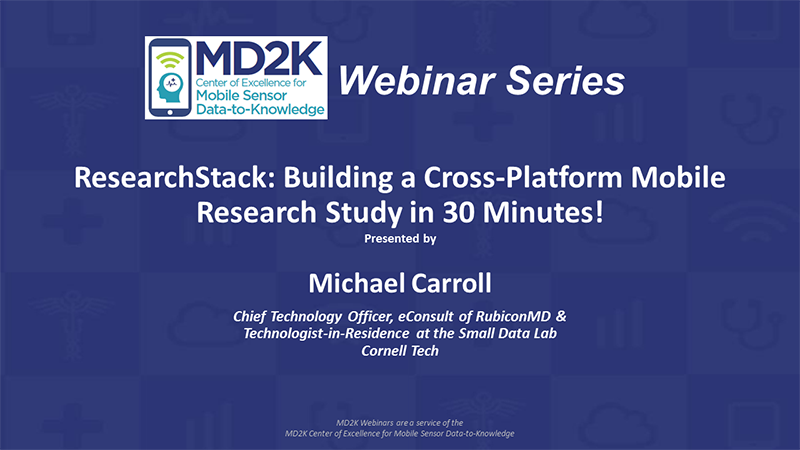 MD2K
Center of Excellence for
Mobile Sensor
Data-to-Knowledge

Webinar Series

ResearchStack: Building a Cross-Platform Mobile Research Study in 30 Minutes!

Presented by

Michael Carroll

Chief Technology Officer, eConsult of RubiconMD & Technologist-in-Residence at the Small Data Lab Cornell Tech

MD2K Webinars are a service of the MD2K Center of Excellence for Mobile Sensor Data-to-Knowledge